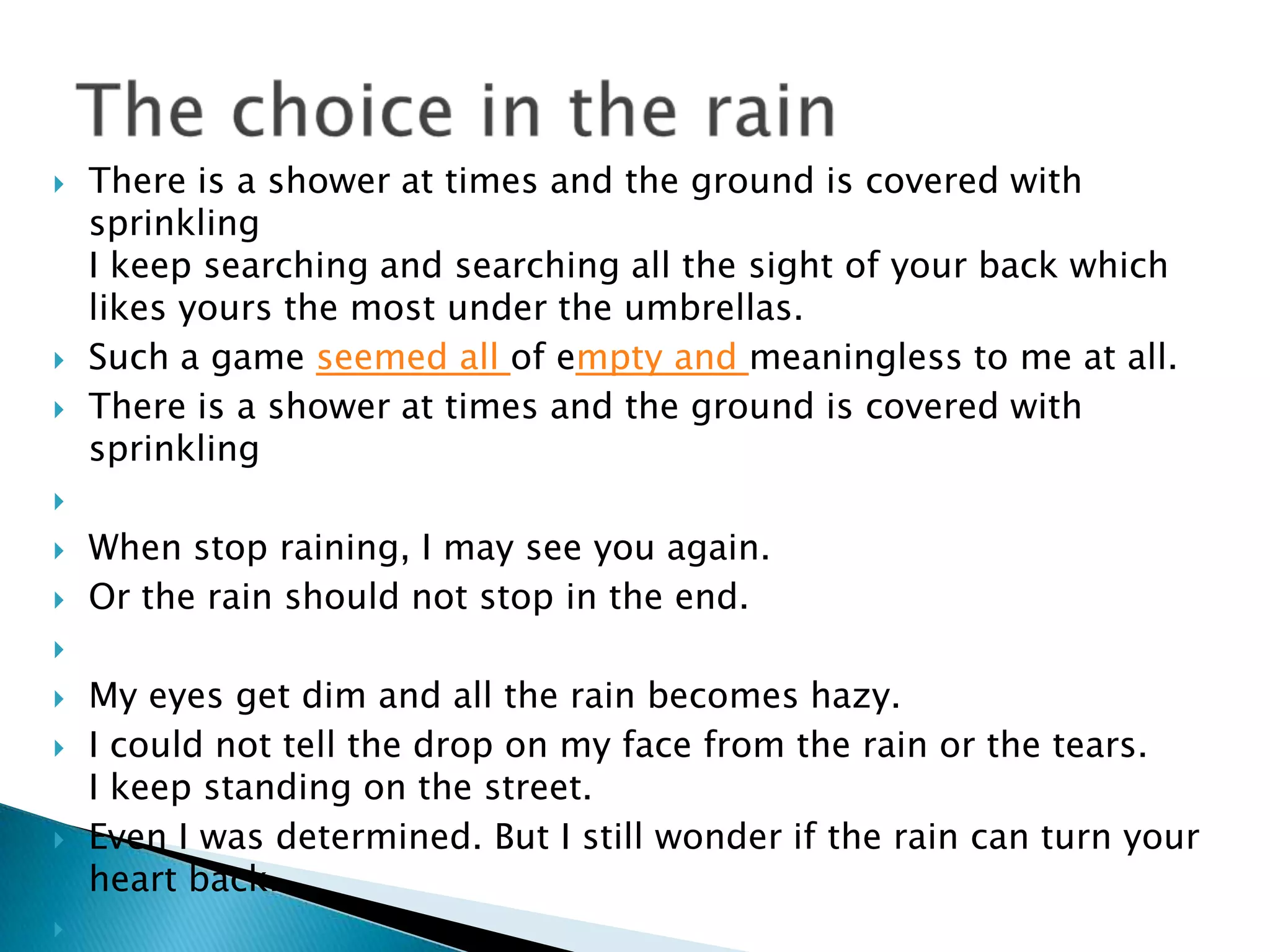 The choice in the rain

There is a shower at times and the ground is covered with sprinkling
I keep searching and searching all the sight of your back which likes yours the most under the umbrellas.

Such a game seemed all of empty and meaningless to me at all.

There is a shower at times and the ground is covered with sprinkling

When stop raining, I may see you again.

Or the rain should not stop in the end.

My eyes get dim and all the rain becomes hazy.

I could not tell the drop on my face from the rain or the tears.
I keep standing on the street.

Even I was determined. But I still wonder if the rain can turn your heart back.